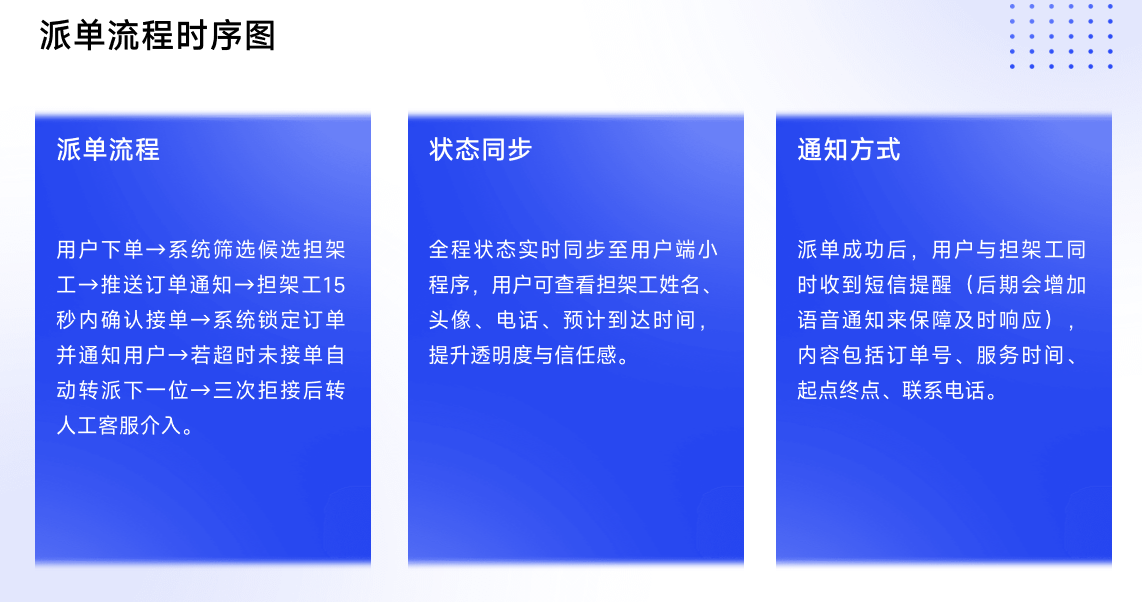 派单流程时序图

派单流程

用户下单→系统筛选候选担架工→推送订单通知→担架工15秒内确认接单→系统锁定订单并通知用户→若超时未接单自动转派下一位→三次拒接后转人工客服介入。

状态同步

全程状态实时同步至用户端小程序，用户可查看担架工姓名、头像、电话、预计到达时间，提升透明度与信任感。

通知方式

派单成功后，用户与担架工同时收到短信提醒（后期会增加语音通知来保障及时响应），内容包括订单号、服务时间、起点终点、联系电话。